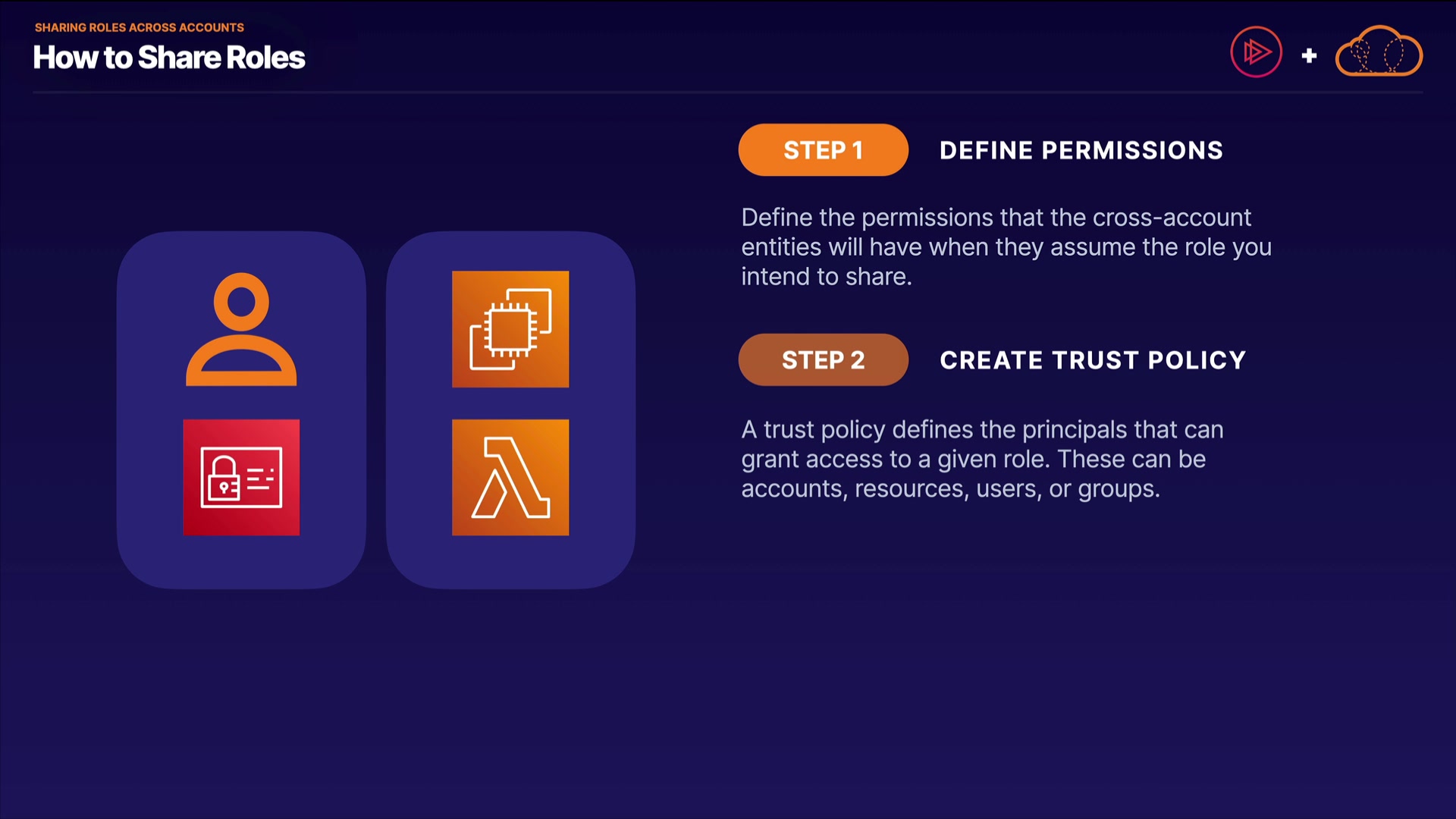 SHARING ROLES ACROSS ACCOUNTS
How to Share Roles

+

STEP 1 DEFINE PERMISSIONS

Define the permissions that the cross-account entities will have when they assume the role you intend to share.

STEP 2 CREATE TRUST POLICY

A trust policy defines the principals that can grant access to a given role. These can be accounts, resources, users, or groups.